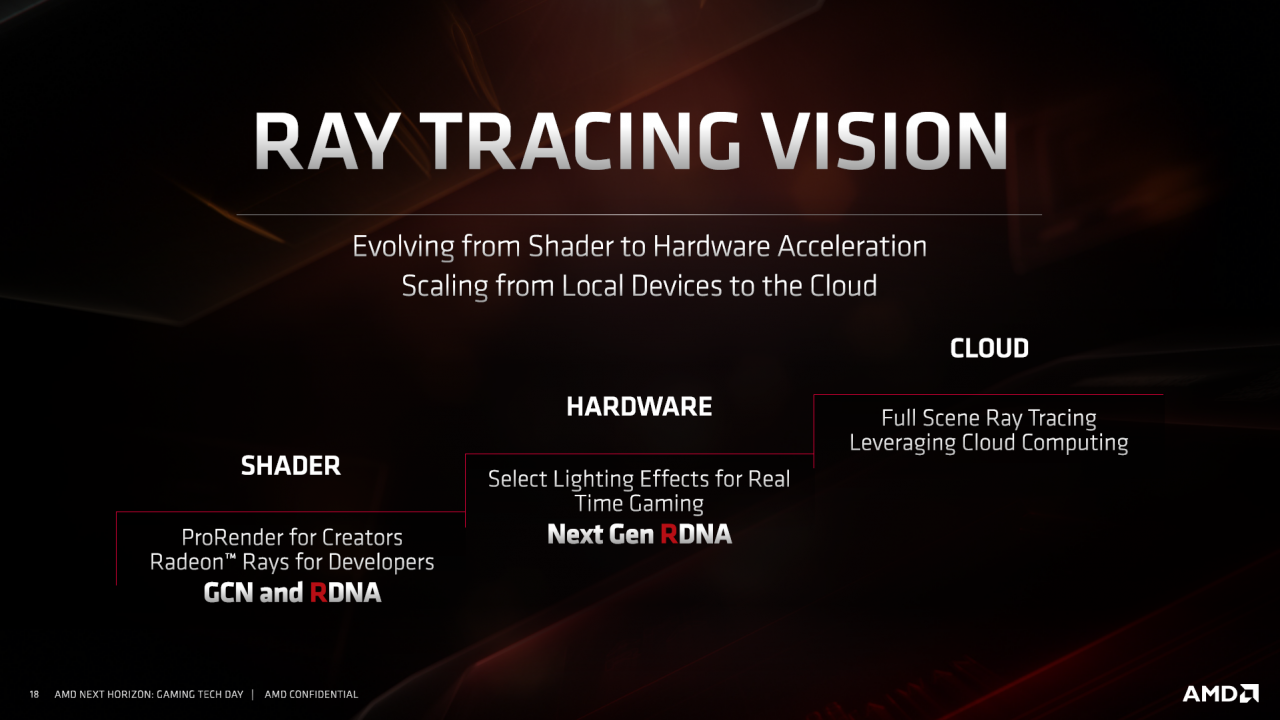 RAY TRACING VISION

Evolving from Shader to Hardware Acceleration
Scaling from Local Devices to the Cloud

SHADER

ProRender for Creators
Radeon™ Rays for Developers
GCN and RDNA

HARDWARE

Select Lighting Effects for Real Time Gaming
Next Gen RDNA

CLOUD

Full Scene Ray Tracing
Leveraging Cloud Computing

18 AMD NEXT HORIZON: GAMING TECH DAY | AMD CONFIDENTIAL

AMD